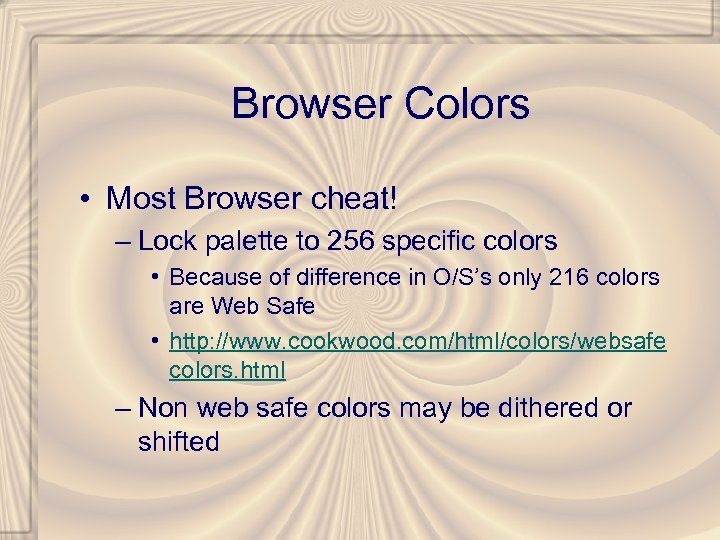 Browser Colors

• Most Browser cheat!
– Lock palette to 256 specific colors
• Because of difference in O/S’s only 216 colors are Web Safe
• http://www.cookwood.com/html/colors/websafecolors.html
– Non web safe colors may be dithered or shifted